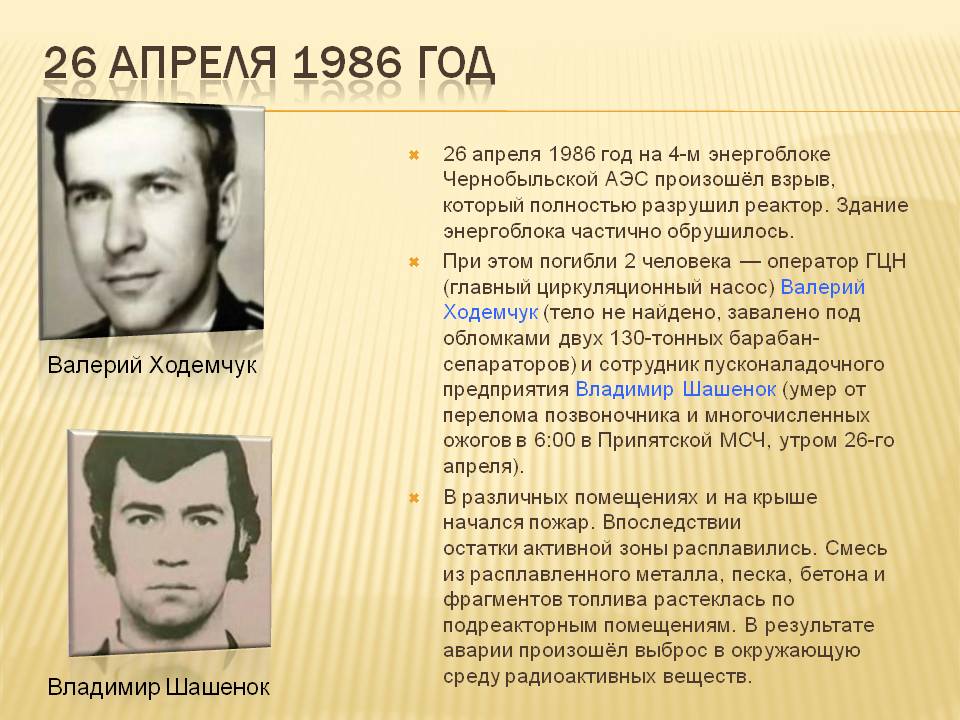 26 АПРЕЛЯ 1986 ГОД

Валерий Ходемчук

Владимир Шашенок

26 апреля 1986 год на 4-м энергоблоке Чернобыльской АЭС произошёл взрыв, который полностью разрушил реактор. Здание энергоблока частично обрушилось.

При этом погибли 2 человека — оператор ГЦН (главный циркуляционный насос) Валерий Ходемчук (тело не найдено, завалено под обломками двух 130-тонных барабан-сепараторов) и сотрудник пусконаладочного предприятия Владимир Шашенок (умер от перелома позвоночника и многочисленных ожогов в 6:00 в Припятской МСЧ, утром 26-го апреля).

В различных помещениях и на крыше начался пожар. Впоследствии остатки активной зоны расплавились. Смесь из расплавленного металла, песка, бетона и фрагментов топлива растеклась по подреакторным помещениям. В результате аварии произошёл выброс в окружающую среду радиоактивных веществ.